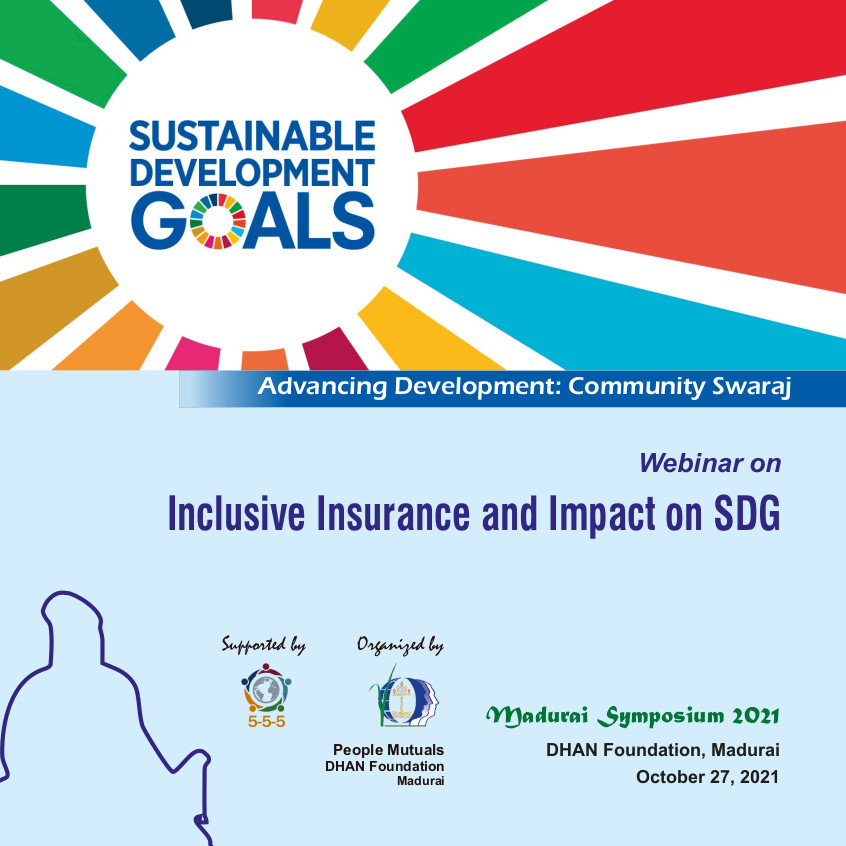 SUSTAINABLE DEVELOPMENT GOALS

Advancing Development: Community Swaraj

Webinar on

Inclusive Insurance and Impact on SDG

Supported by

5-5-5

Organized by

People Mutuals
DHAN Foundation
Madurai

Madurai Symposium 2021
DHAN Foundation, Madurai
October 27, 2021